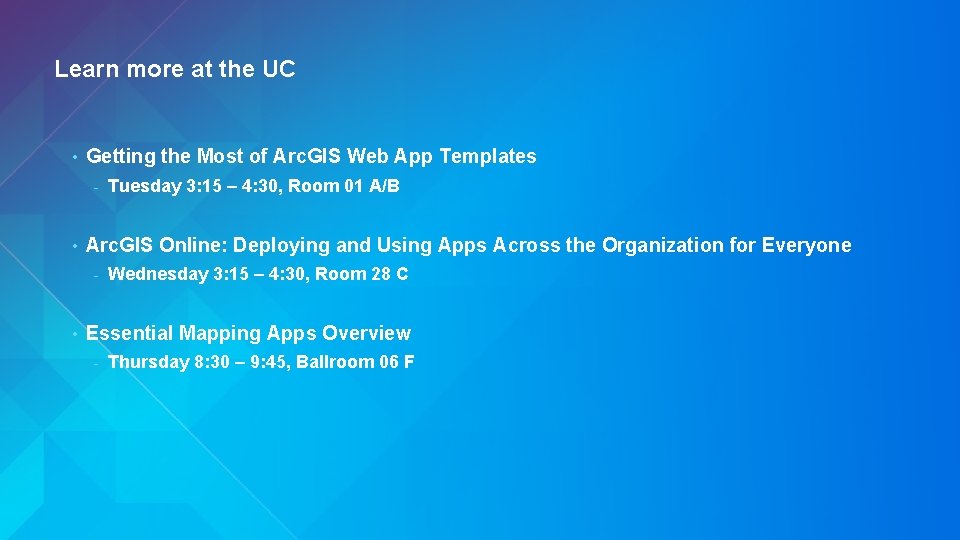 Learn more at the UC

• Getting the Most of ArcGIS Web App Templates
- Tuesday 3:15 – 4:30, Room 01 A/B

• ArcGIS Online: Deploying and Using Apps Across the Organization for Everyone
- Wednesday 3:15 – 4:30, Room 28 C

• Essential Mapping Apps Overview
- Thursday 8:30 – 9:45, Ballroom 06 F